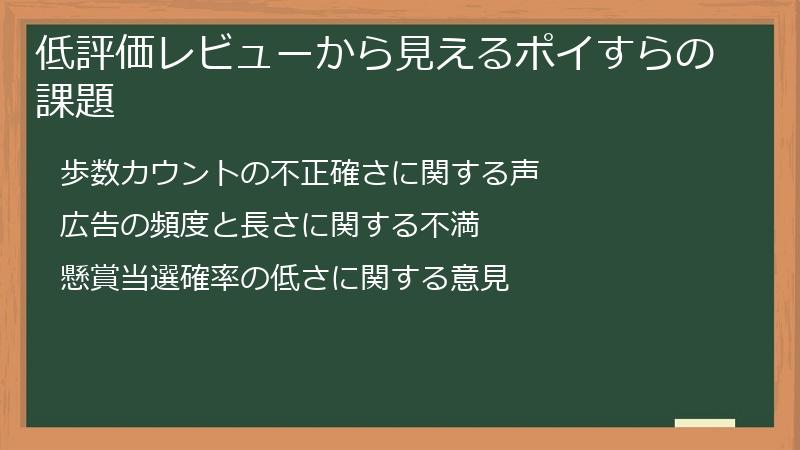 低評価レビューから見えるポイすらの課題

歩数カウントの不正確さに関する声

広告の頻度と長さに関する不満

懸賞当選確率の低さに関する意見